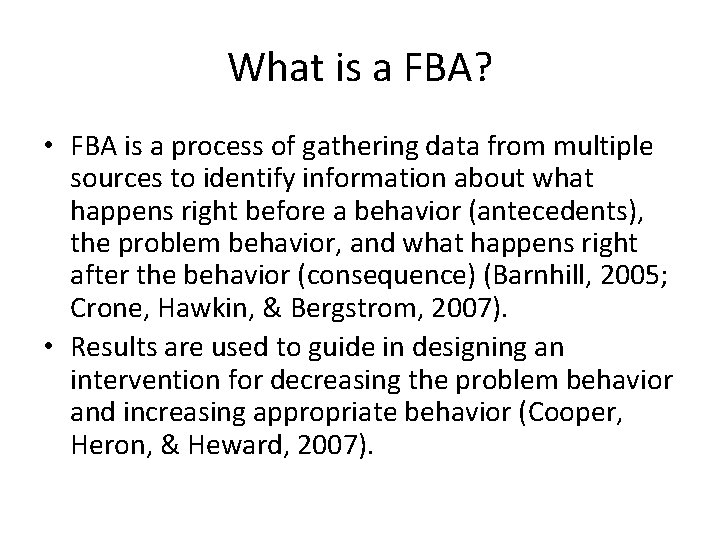 What is a FBA?

• FBA is a process of gathering data from multiple sources to identify information about what happens right before a behavior (antecedents), the problem behavior, and what happens right after the behavior (consequence) (Barnhill, 2005; Crone, Hawkin, & Bergstrom, 2007).

• Results are used to guide in designing an intervention for decreasing the problem behavior and increasing appropriate behavior (Cooper, Heron, & Heward, 2007).